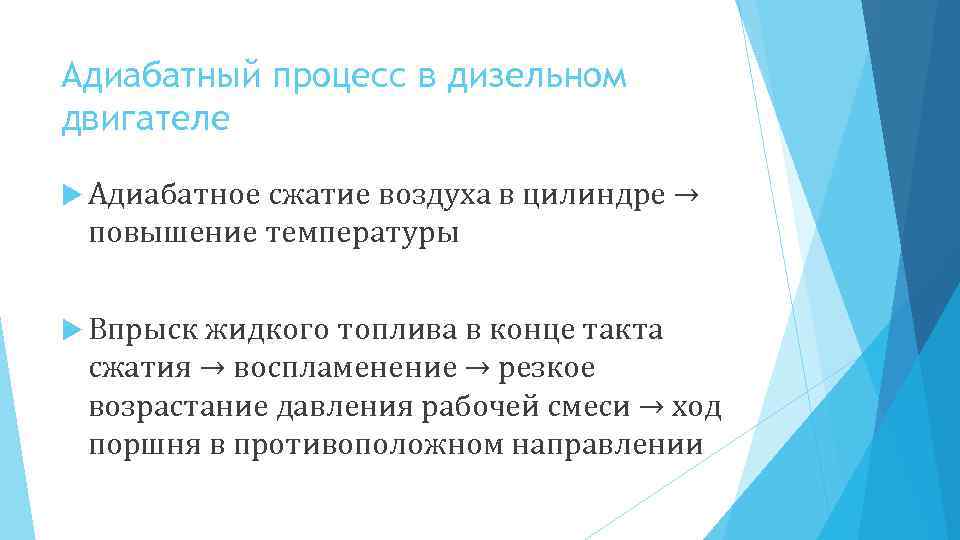 Адиабатный процесс в дизельном двигателе

Адиабатное сжатие воздуха в цилиндре → повышение температуры

Впрыск жидкого топлива в конце такта сжатия → воспламенение → резкое возрастание давления рабочей смеси → ход поршня в противоположном направлении